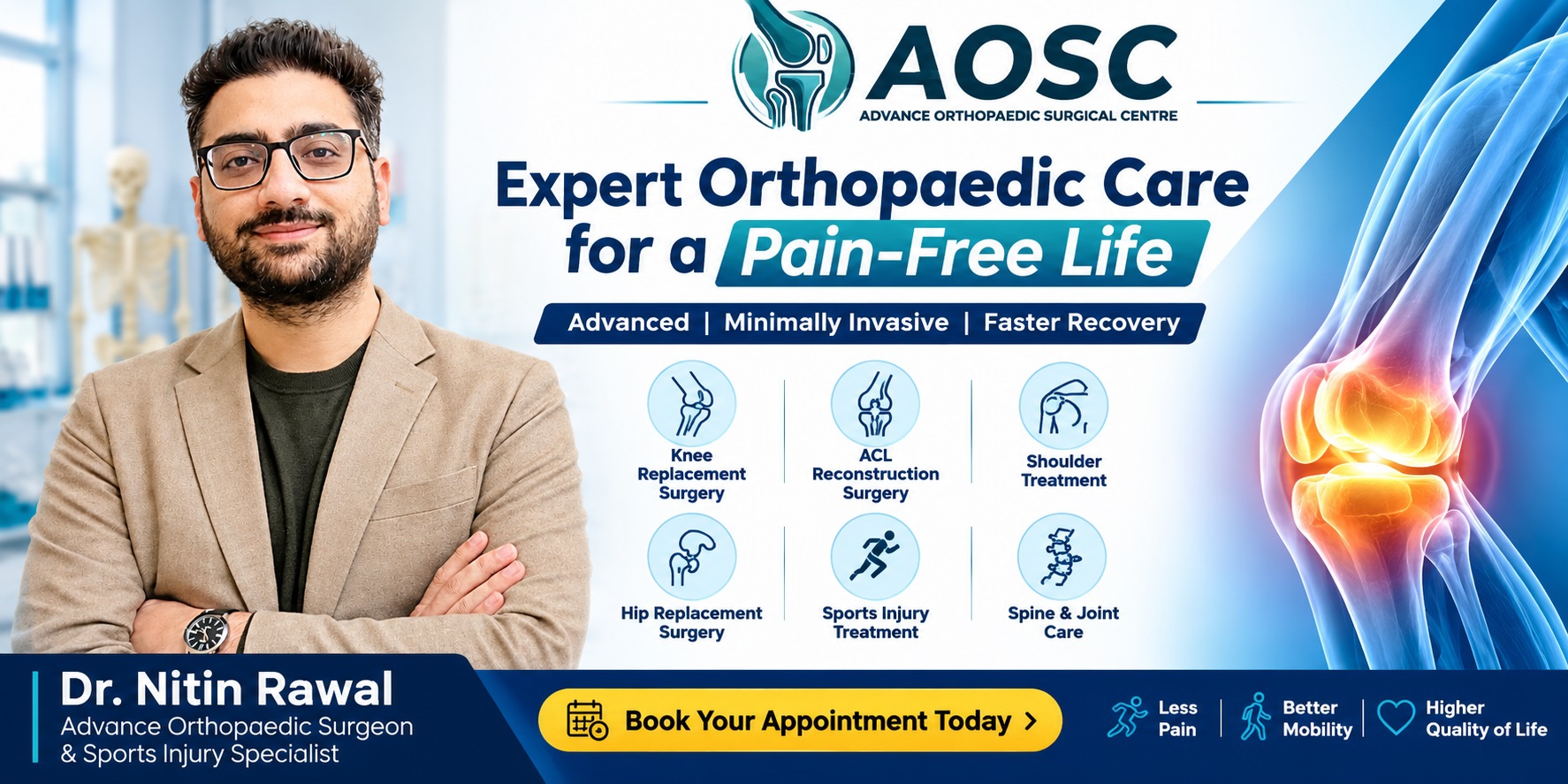 AOSC
ADVANCE ORTHOPAEDIC SURGICAL CENTRE

Expert Orthopaedic Care for a Pain-Free Life

Advanced | Minimally Invasive | Faster Recovery

Knee Replacement Surgery

ACL Reconstruction Surgery

Shoulder Treatment

Hip Replacement Surgery

Sports Injury Treatment

Spine & Joint Care

Dr. Nitin Rawal
Advance Orthopaedic Surgeon & Sports Injury Specialist

Book Your Appointment Today >

Less Pain

Better Mobility

Higher Quality of Life